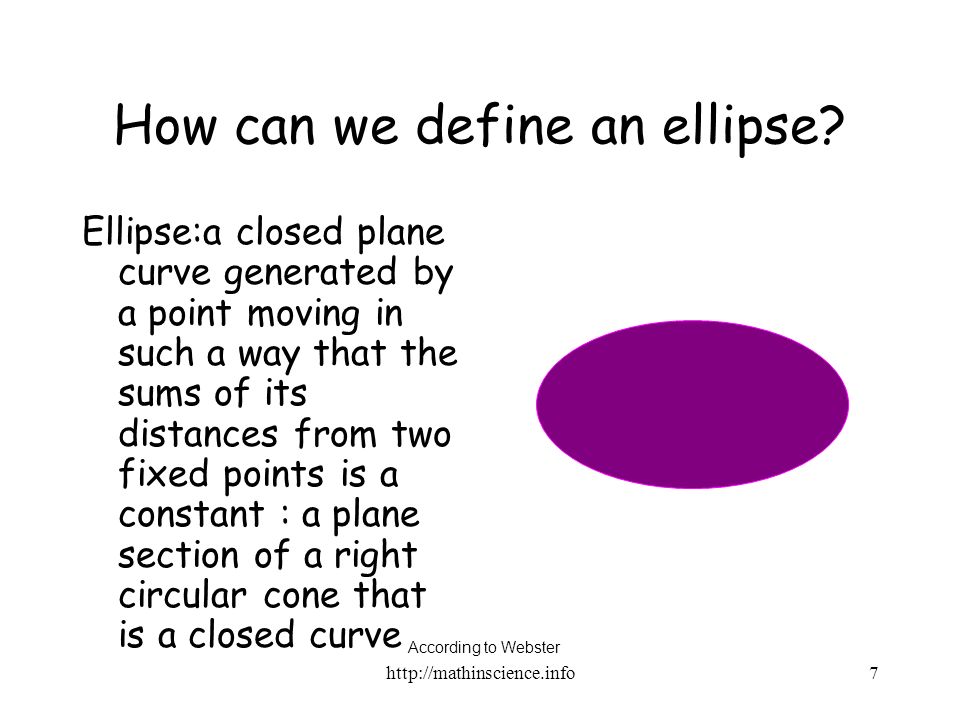 How can we define an ellipse?

Ellipse:a closed plane curve generated by a point moving in such a way that the sums of its distances from two fixed points is a constant : a plane section of a right circular cone that is a closed curve

According to Webster

http://mathinscience.info

7